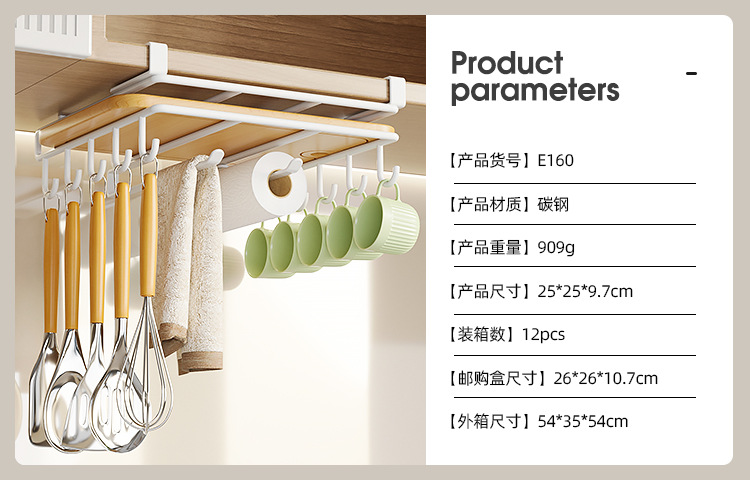 Product parameters

-

【产品货号】E160

【产品材质】碳钢

【产品重量】909g

【产品尺寸】25*25*9.7cm

【装箱数】12pcs

【邮购盒尺寸】26*26*10.7cm

【外箱尺寸】54*35*54cm